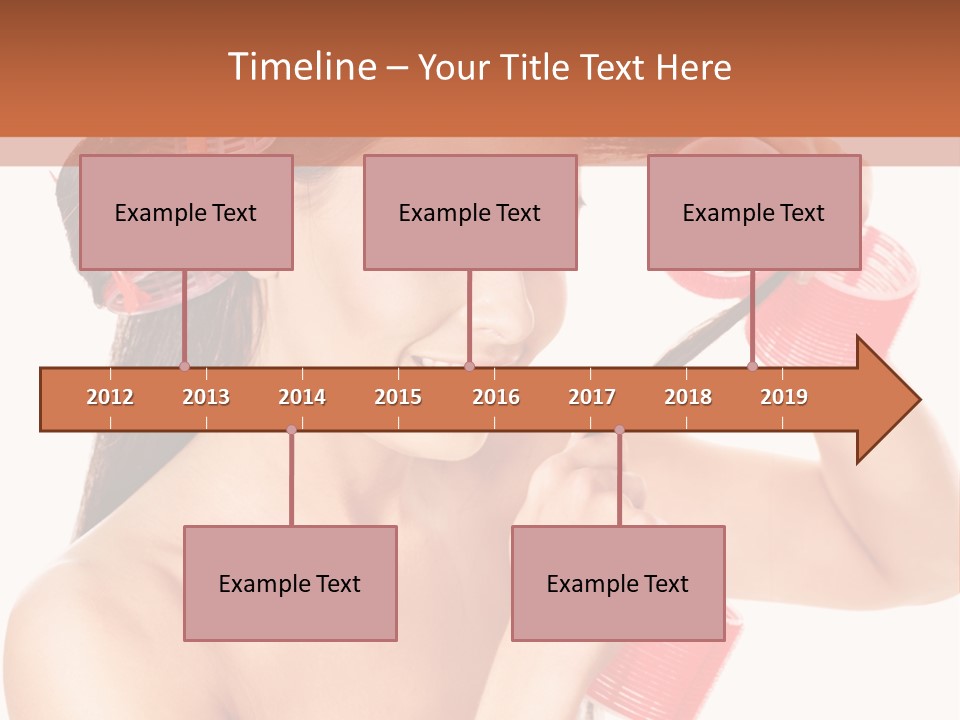 Timeline – Your Title Text Here

Example Text

Example Text

Example Text

2012 2013 2014 2015 2016 2017 2018 2019

Example Text

Example Text